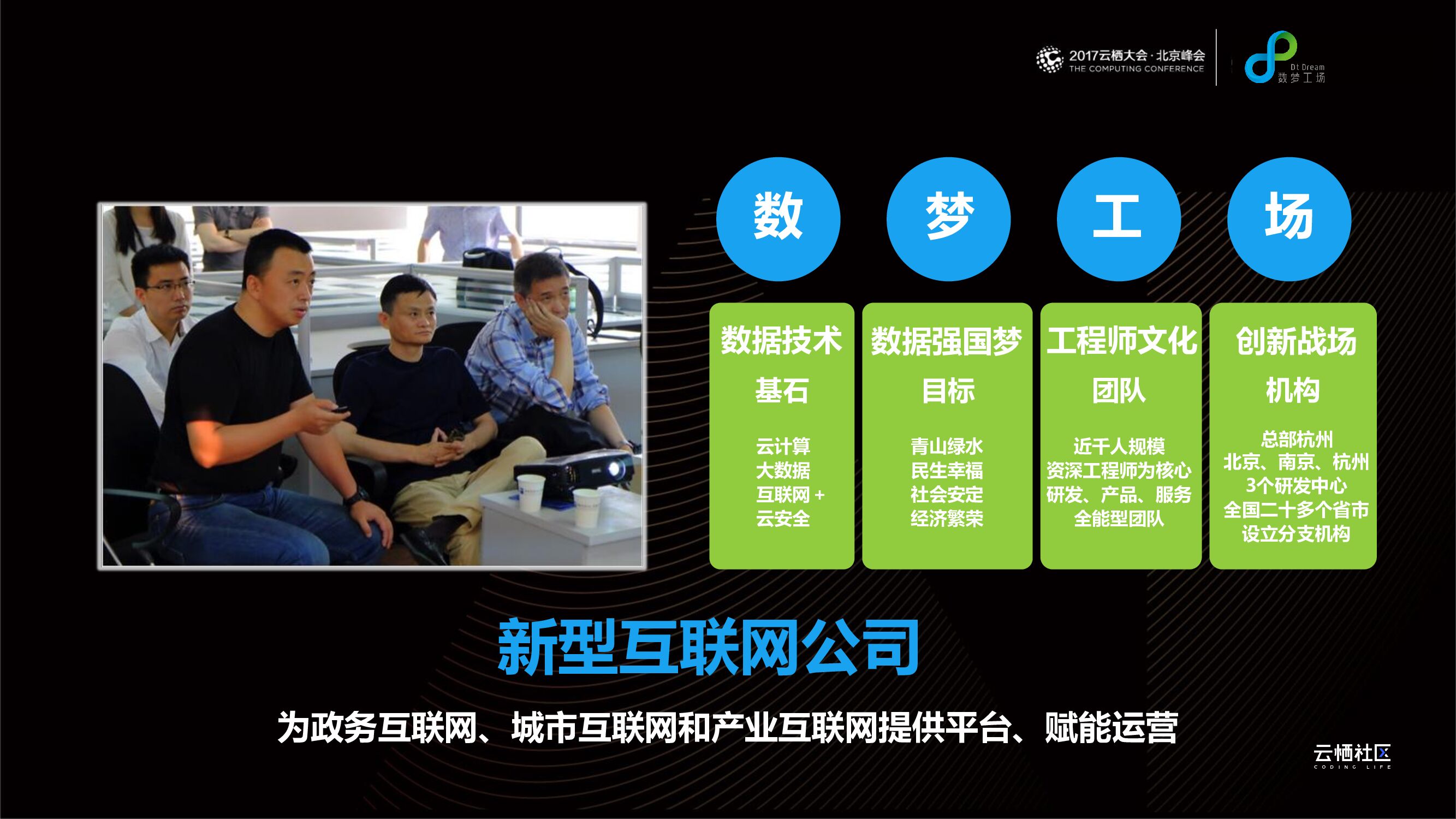 2017云栖大会·北京峰会
THE COMPUTING CONFERENCE

Dt Dream
数梦工场

数

梦

工

场

数据技术
基石

云计算
大数据
互联网＋
云安全

数据强国梦
目标

青山绿水
民生幸福
社会安定
经济繁荣

工程师文化
团队

近千人规模
资深工程师为核心
研发、产品、服务
全能型团队

创新战场
机构

总部杭州
北京、南京、杭州
3个研发中心
全国二十多个省市
设立分支机构

新型互联网公司

为政务互联网、城市互联网和产业互联网提供平台、赋能运营

云栖社区
CODING LIFE